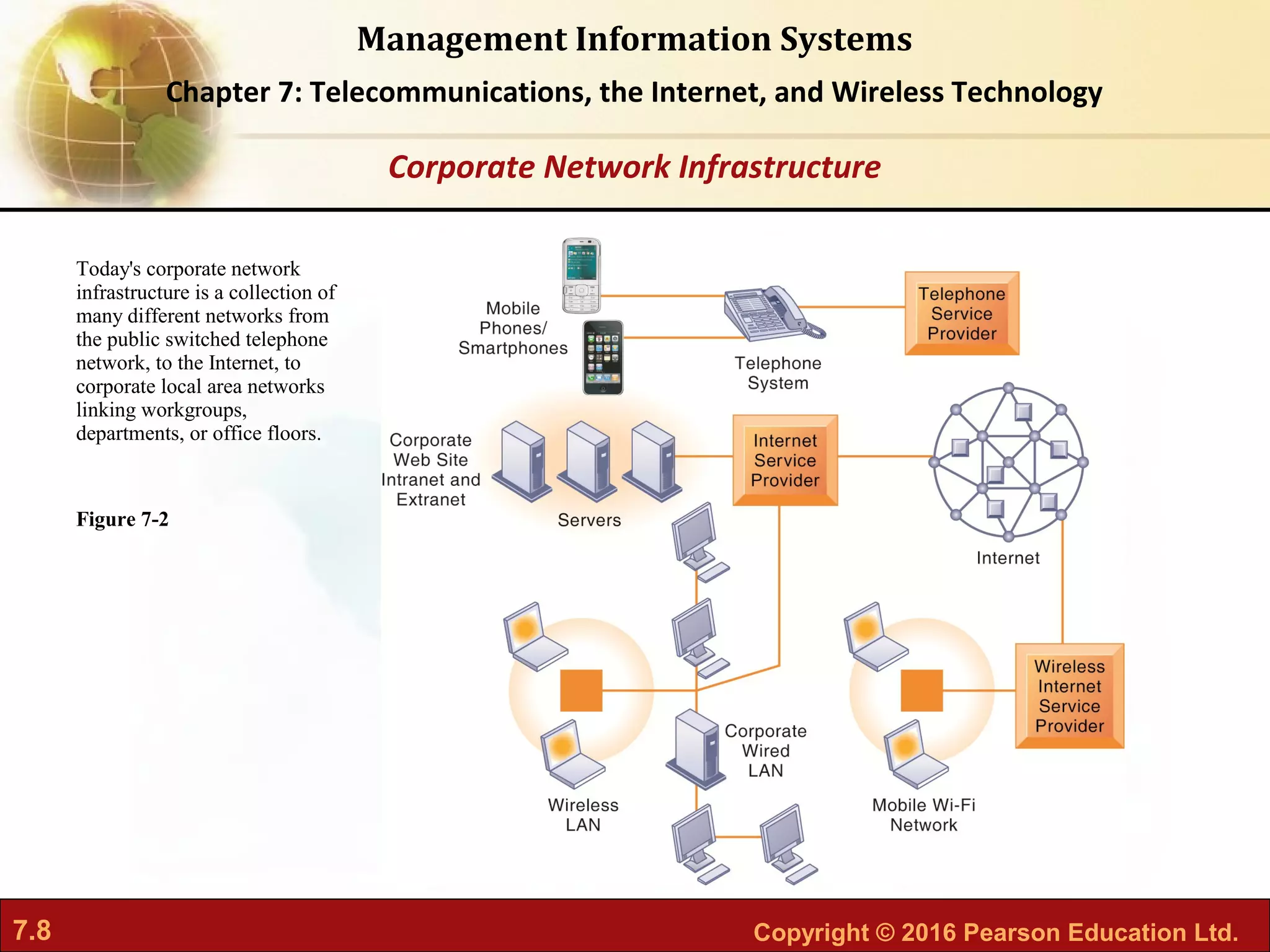 Management Information Systems

Chapter 7: Telecommunications, the Internet, and Wireless Technology

Corporate Network Infrastructure

Today's corporate network infrastructure is a collection of many different networks from the public switched telephone network, to the Internet, to corporate local area networks linking workgroups, departments, or office floors.

Figure 7-2

Mobile Phones/ Smartphones

Telephone System

Telephone Service Provider

Corporate Web Site Intranet and Extranet

Servers

Internet Service Provider

Internet

Wireless LAN

Corporate Wired LAN

Mobile Wi-Fi Network

Wireless Internet Service Provider

7.8

Copyright © 2016 Pearson Education Ltd.